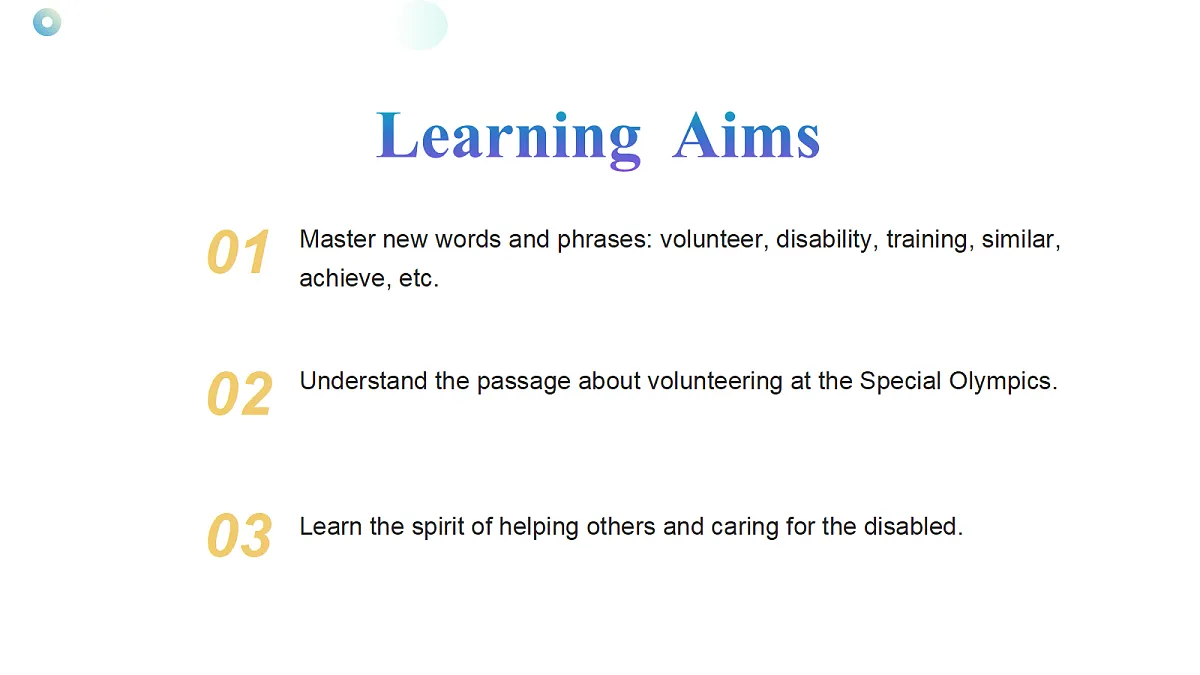 Learning Aims

01 Master new words and phrases: volunteer, disability, training, similar, achieve, etc.

02 Understand the passage about volunteering at the Special Olympics.

03 Learn the spirit of helping others and caring for the disabled.